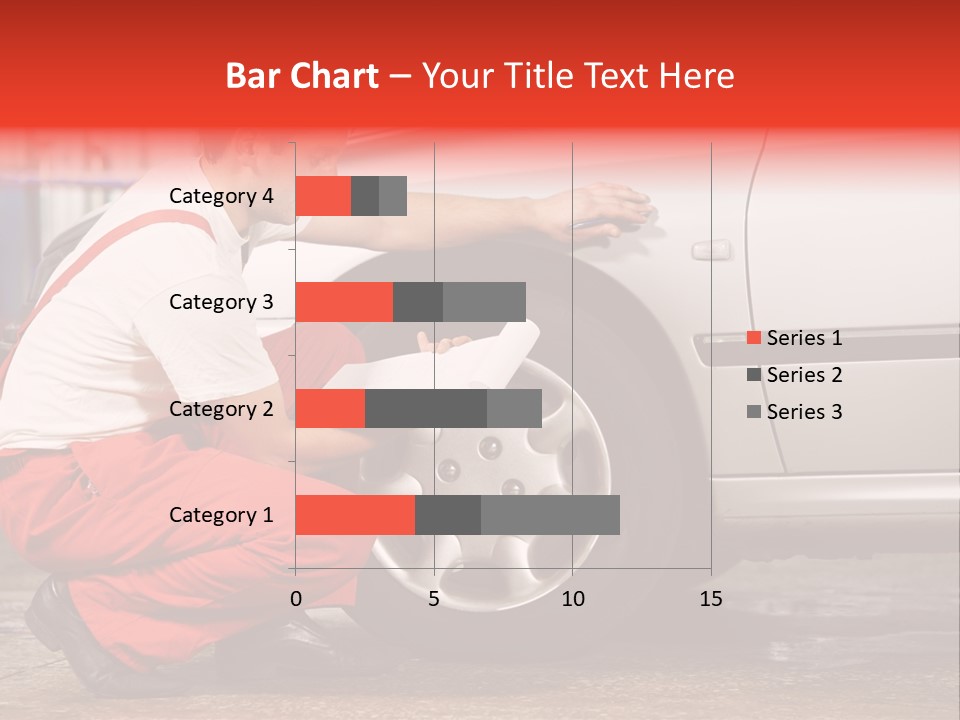 Bar Chart – Your Title Text Here

Category 4
Category 3
Category 2
Category 1

0
5
10
15

Series 1
Series 2
Series 3